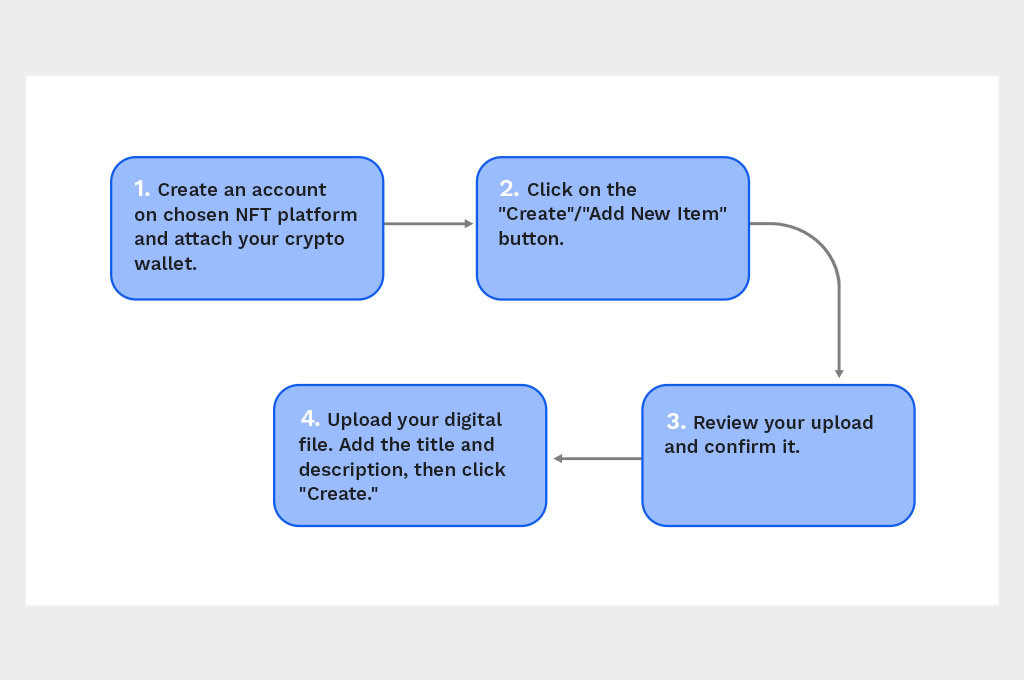 1. Create an account on chosen NFT platform and attach your crypto wallet.

2. Click on the "Create"/"Add New Item" button.

3. Review your upload and confirm it.

4. Upload your digital file. Add the title and description, then click "Create."